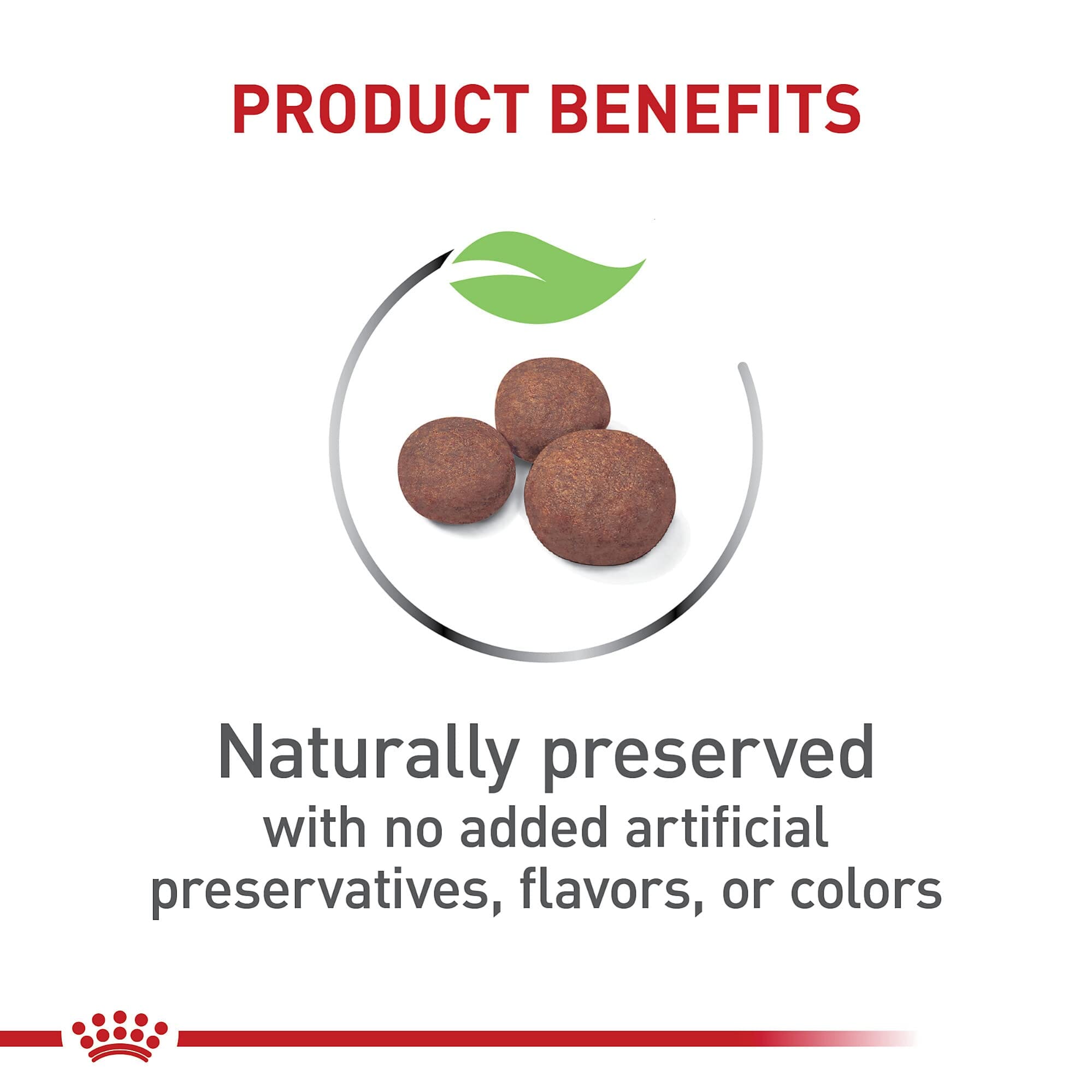 PRODUCT BENEFITS

Naturally preserved
with no added artificial preservatives, flavors, or colors